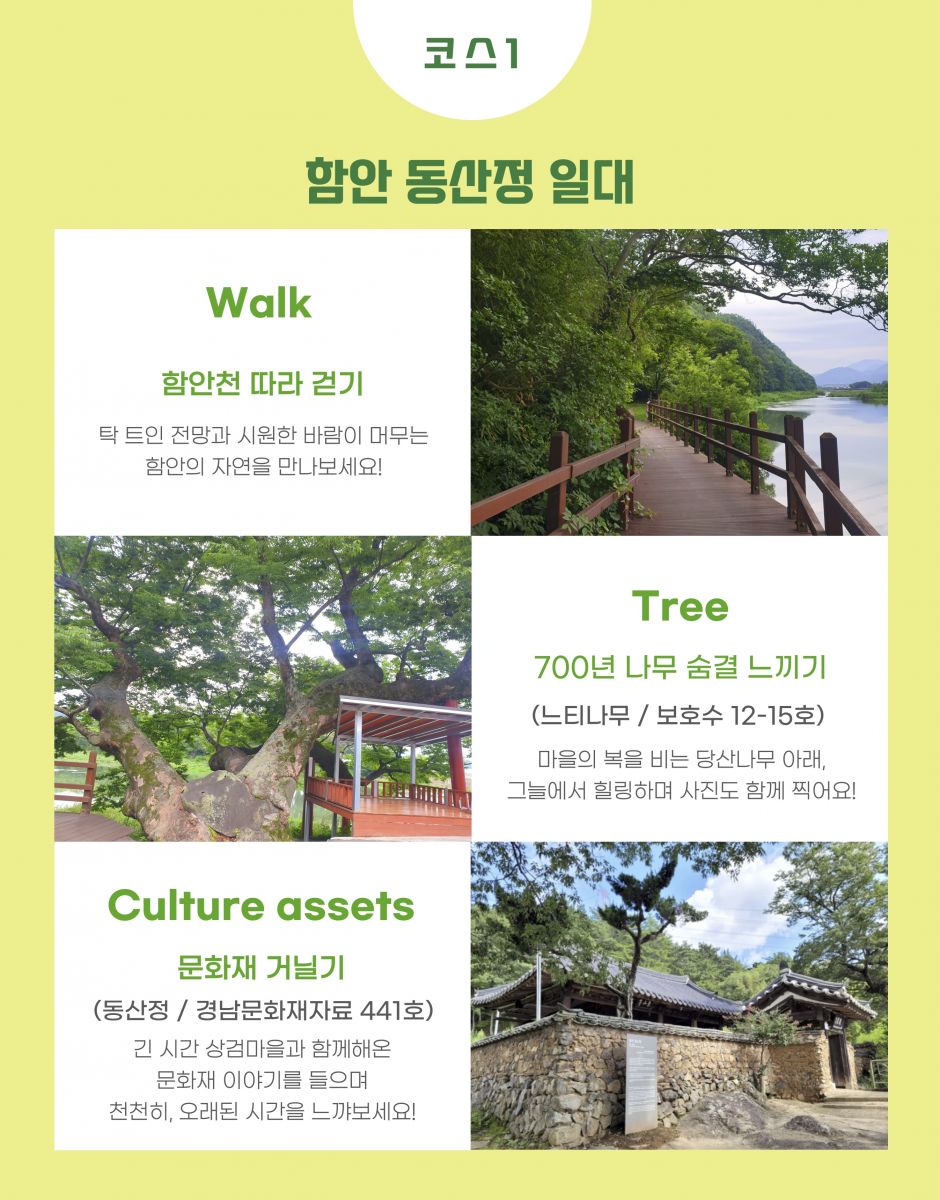 코스1

함안 동산정 일대

Walk

함안천 따라 걷기

탁 트인 전망과 시원한 바람이 머무는 함안의 자연을 만나보세요!

Tree

700년 나무 숨결 느끼기

(느티나무 / 보호수 12-15호)

마을의 복을 비는 당산나무 아래, 그늘에서 힐링하며 사진도 함께 찍어요!

Culture assets

문화재 거닐기

(동산정 / 경남문화재자료 441호)

긴 시간 상검마을과 함께해온 문화재 이야기를 들으며 천천히, 오래된 시간을 느껴보세요!